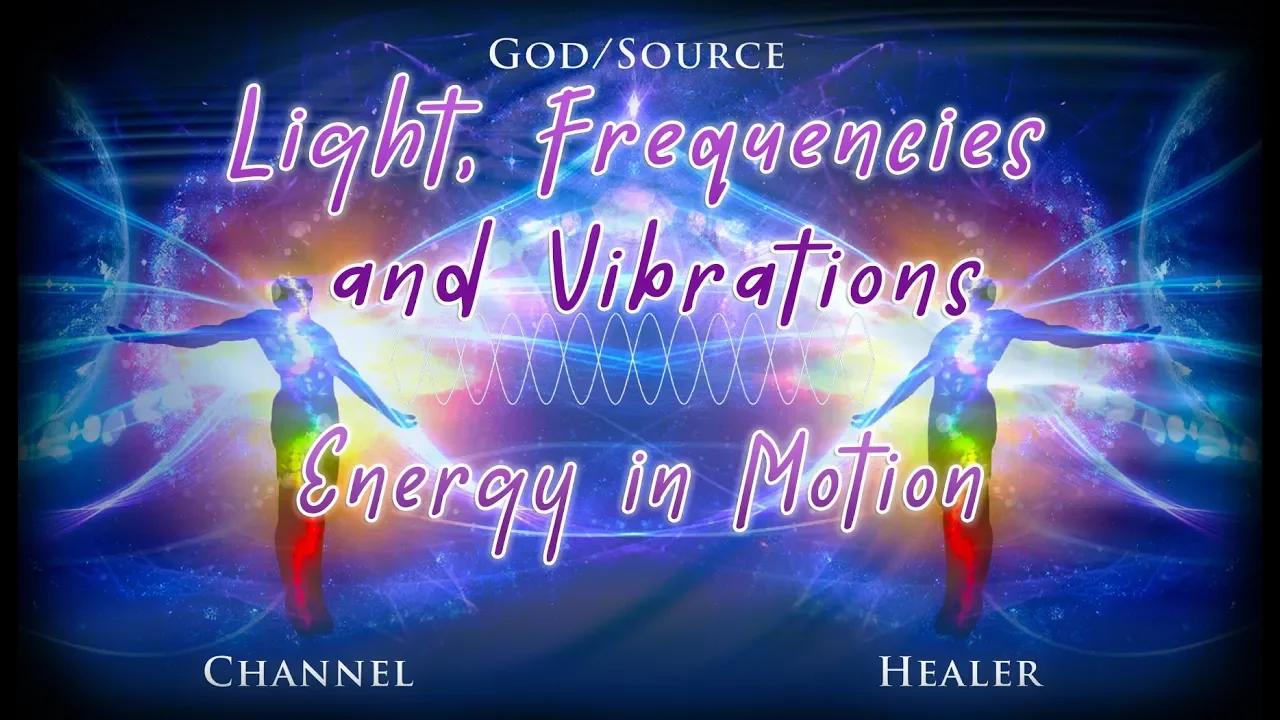 God/Source

Light, Frequencies and Vibrations

Energy in Motion

Channel

Healer